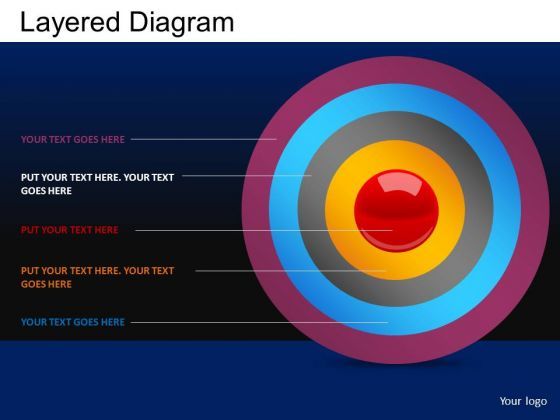 Layered Diagram

YOUR TEXT GOES HERE

PUT YOUR TEXT HERE. YOUR TEXT GOES HERE

PUT YOUR TEXT HERE

PUT YOUR TEXT HERE. YOUR TEXT GOES HERE

YOUR TEXT GOES HERE

Your logo